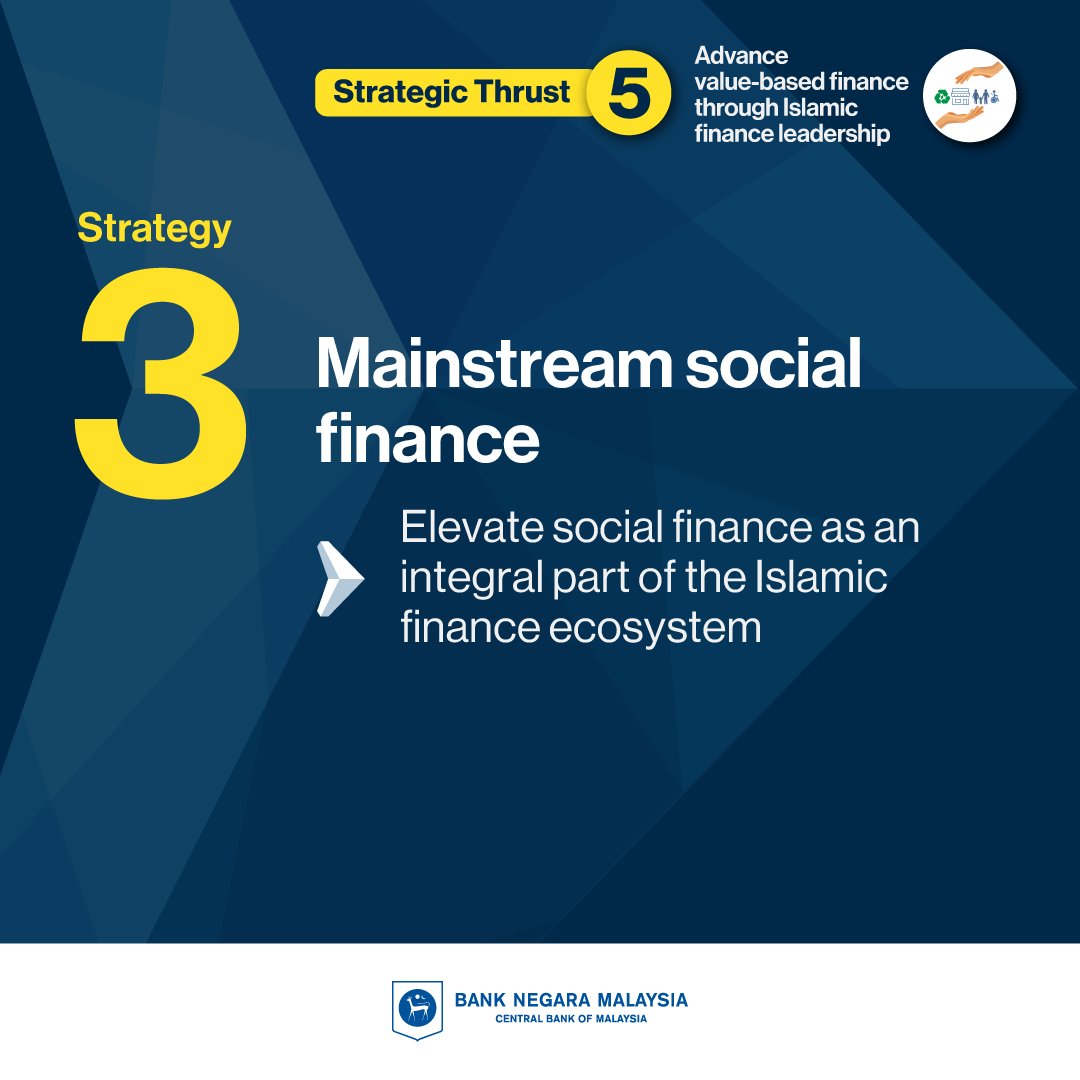 Strategic Thrust 5

Advance value-based finance through Islamic finance leadership

Strategy 3

Mainstream social finance

Elevate social finance as an integral part of the Islamic finance ecosystem

BANK NEGARA MALAYSIA
CENTRAL BANK OF MALAYSIA